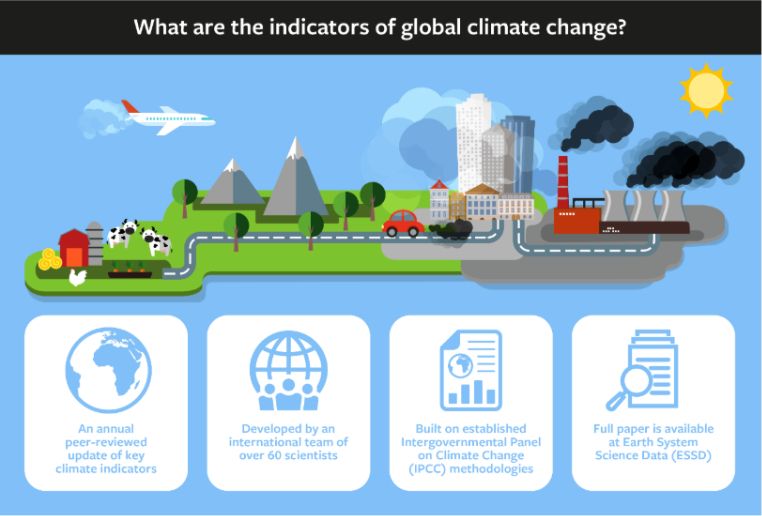 What are the indicators of global climate change?

An annual peer-reviewed update of key climate indicators

Developed by an international team of over 60 scientists

Built on established Intergovernmental Panel on Climate Change (IPCC) methodologies

Full paper is available at Earth System Science Data (ESSD)